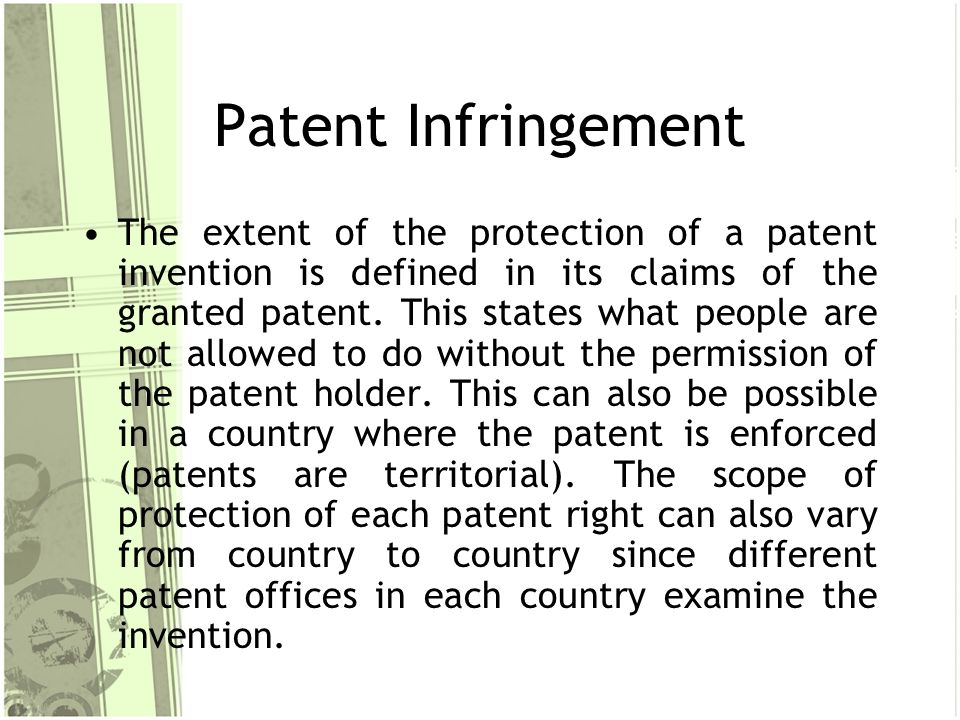 Patent Infringement

• The extent of the protection of a patent invention is defined in its claims of the granted patent. This states what people are not allowed to do without the permission of the patent holder. This can also be possible in a country where the patent is enforced (patents are territorial). The scope of protection of each patent right can also vary from country to country since different patent offices in each country examine the invention.